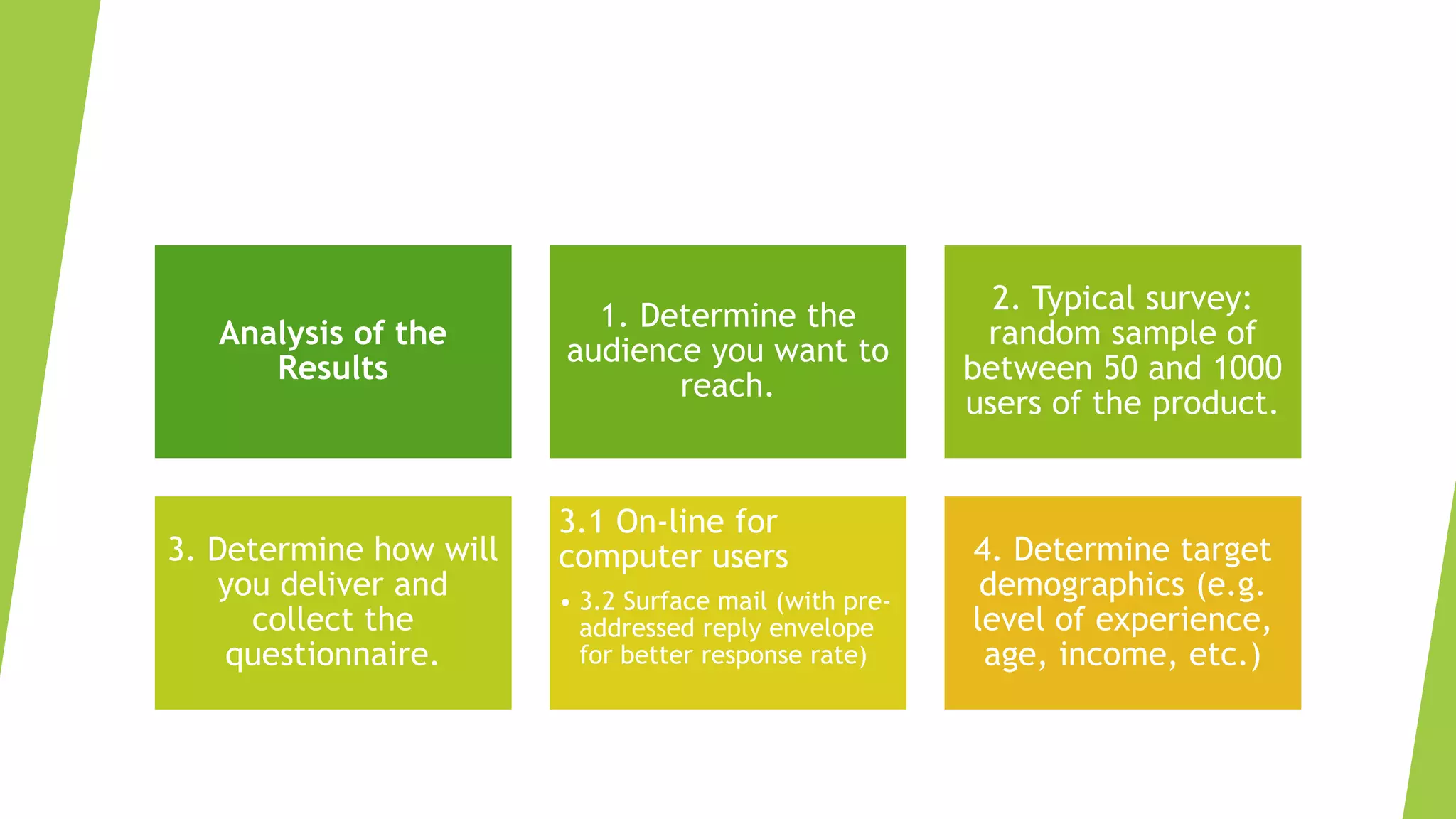 Analysis of the Results

1. Determine the audience you want to reach.

2. Typical survey: random sample of between 50 and 1000 users of the product.

3. Determine how will you deliver and collect the questionnaire.

3.1 On-line for computer users

• 3.2 Surface mail (with pre-addressed reply envelope for better response rate)

4. Determine target demographics (e.g. level of experience, age, income, etc.)